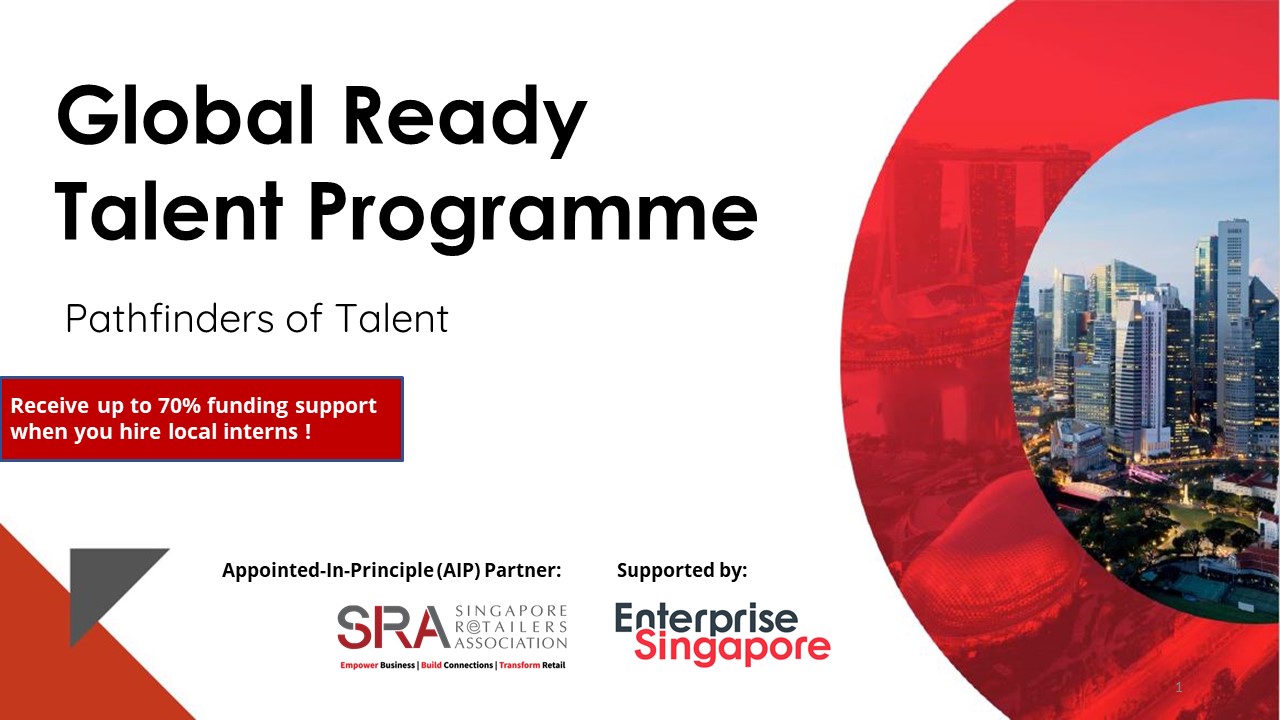 Global Ready Talent Programme

Pathfinders of Talent

Receive up to 70% funding support when you hire local interns !

Appointed-In-Principle (AIP) Partner:

SRA SINGAPORE RETAILERS ASSOCIATION
Empower Business | Build Connections | Transform Retail

Supported by:

Enterprise Singapore

1